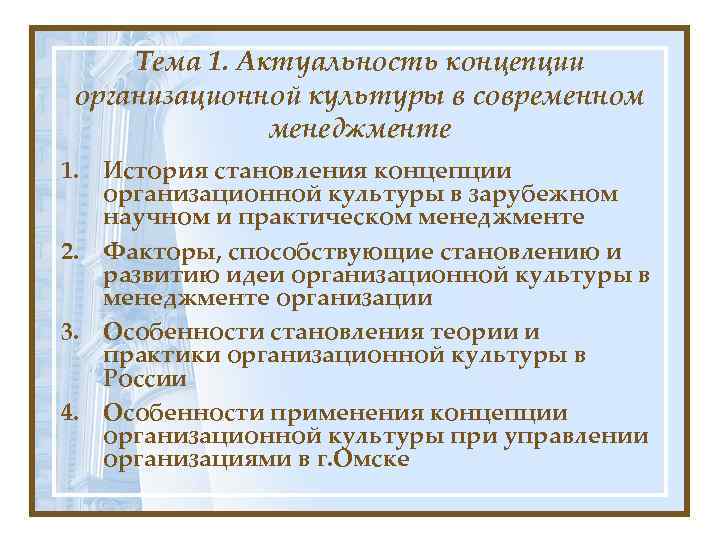 Тема 1. Актуальность концепции организационной культуры в современном менеджменте

1. История становления концепции организационной культуры в зарубежном научном и практическом менеджменте
2. Факторы, способствующие становлению и развитию идеи организационной культуры в менеджменте организации
3. Особенности становления теории и практики организационной культуры в России
4. Особенности применения концепции организационной культуры при управлении организациями в г.Омске